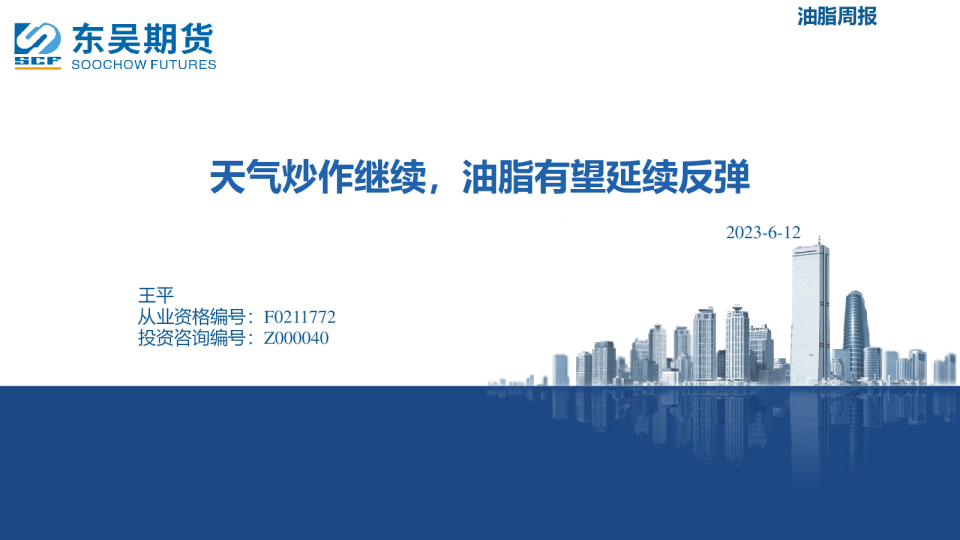 SCF 东吴期货
SOOCHOW FUTURES

油脂周报

天气炒作继续，油脂有望延续反弹

2023-6-12

王平
从业资格编号：F0211772
投资咨询编号：Z000040